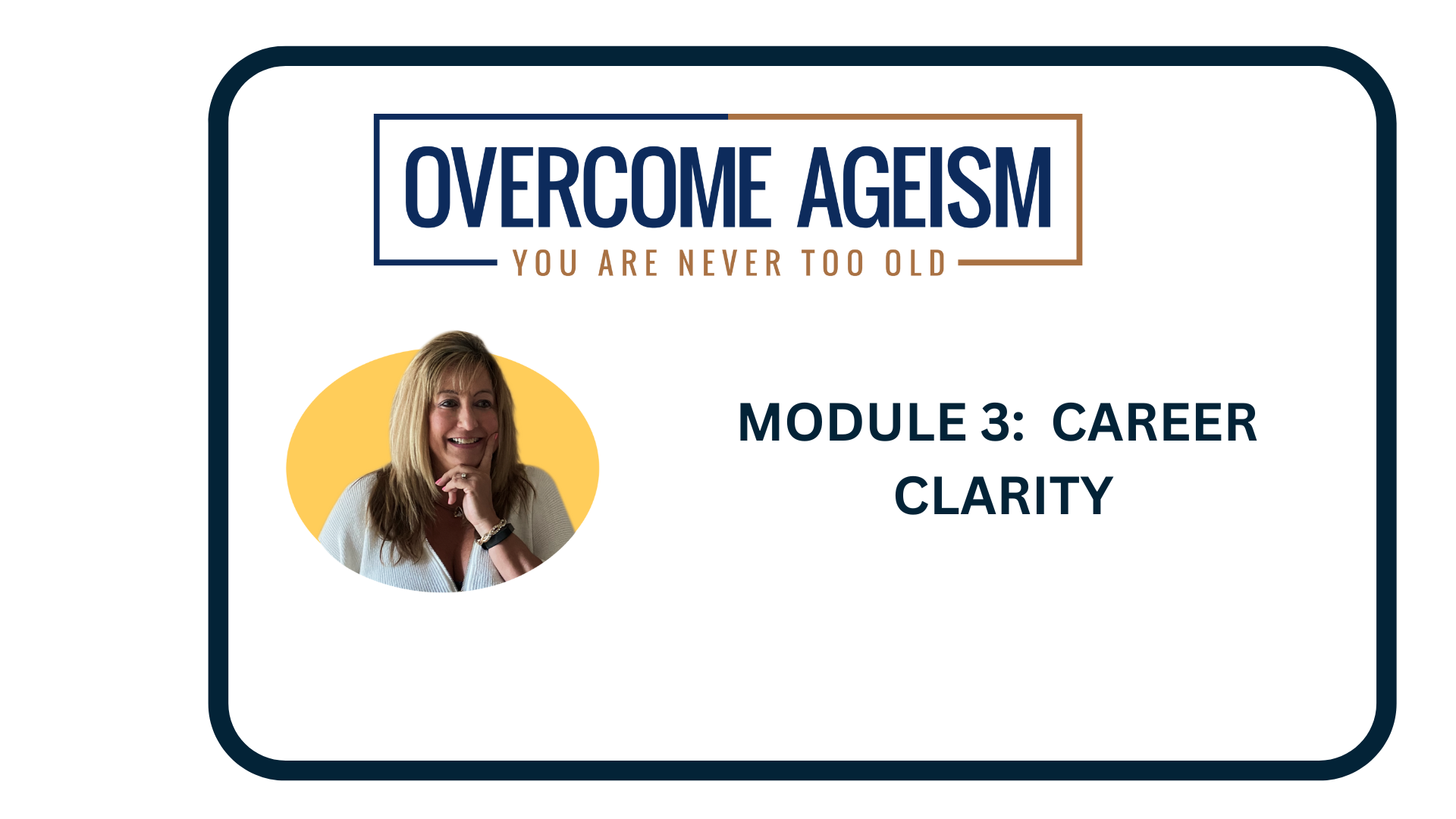 OVERCOME AGEISM
YOU ARE NEVER TOO OLD

MODULE 3: CAREER CLARITY